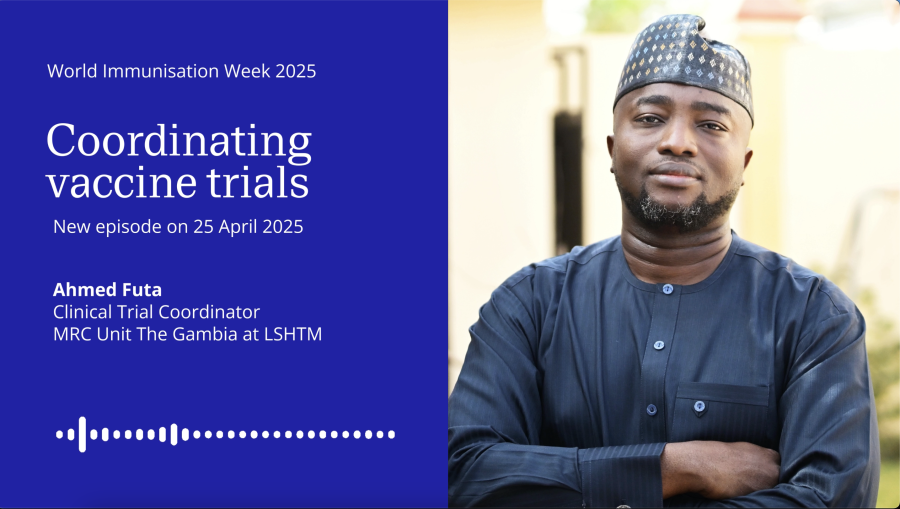 World Immunisation Week 2025

Coordinating vaccine trials

New episode on 25 April 2025

Ahmed Futa
Clinical Trial Coordinator
MRC Unit The Gambia at LSHTM